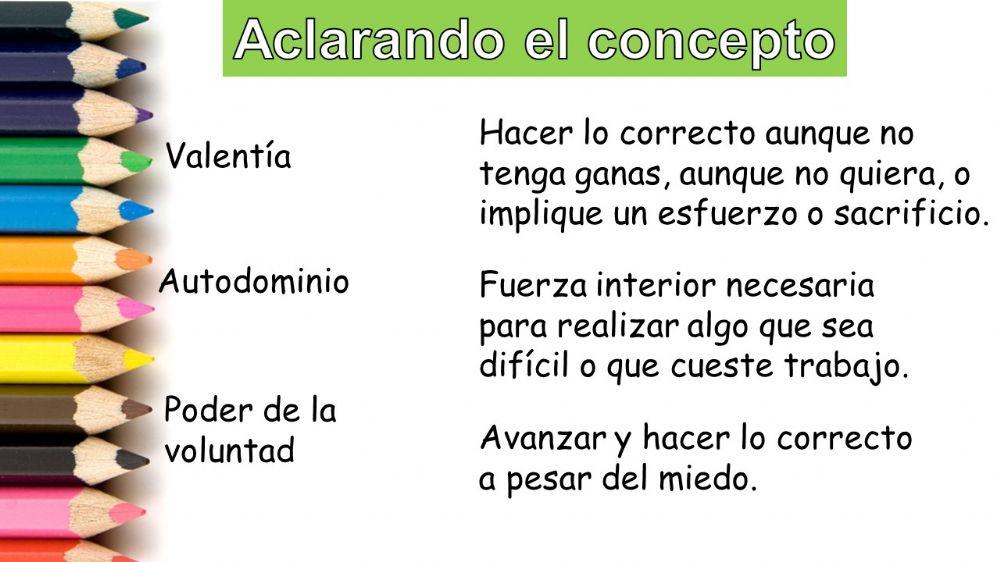 Aclarando el concepto

Valentía

Autodominio

Poder de la voluntad

Hacer lo correcto aunque no tenga ganas, aunque no quiera, o implique un esfuerzo o sacrificio.

Fuerza interior necesaria para realizar algo que sea difícil o que cueste trabajo.

Avanzar y hacer lo correcto a pesar del miedo.